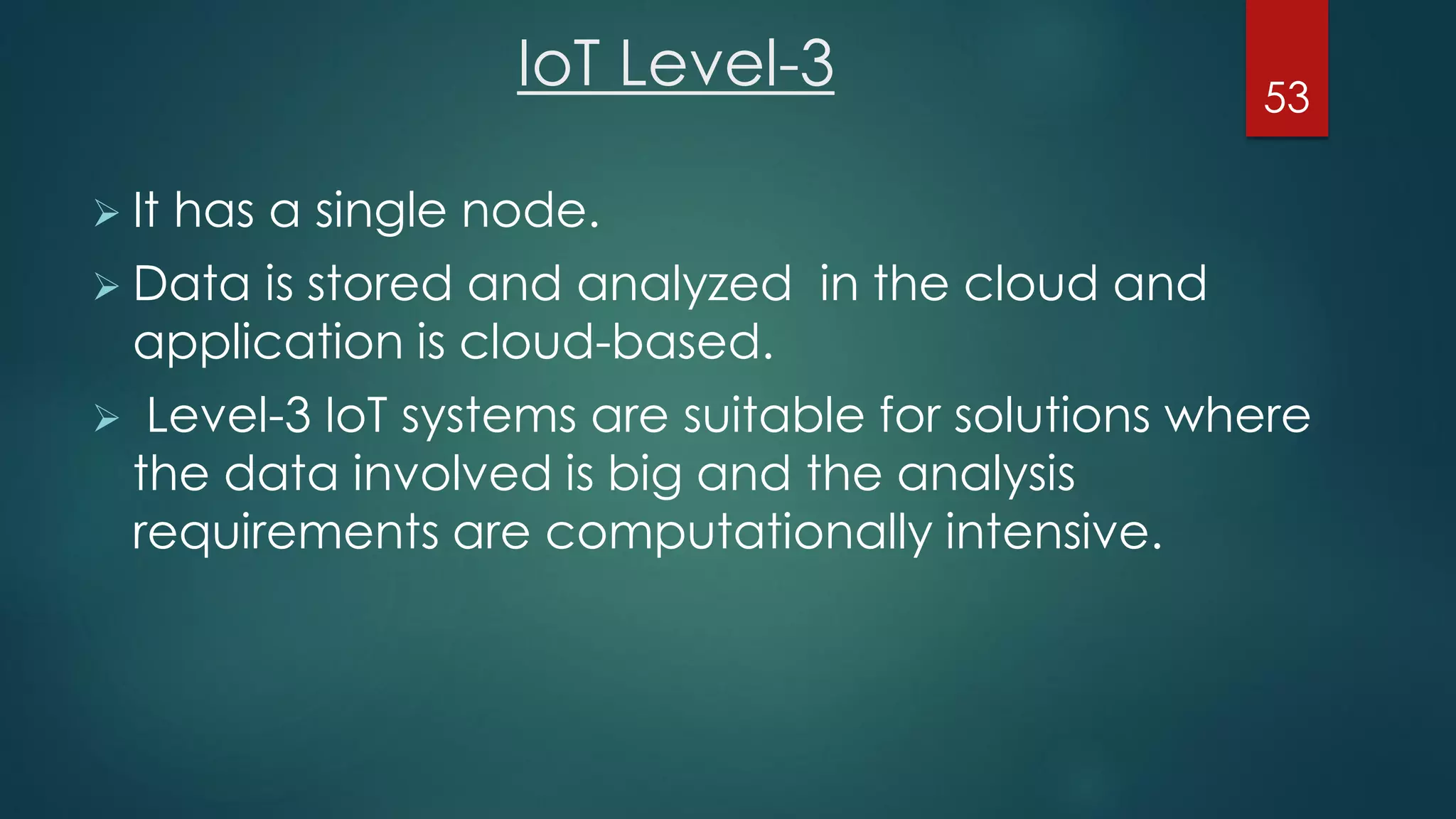 IoT Level-3

53

➢ It has a single node.

➢ Data is stored and analyzed in the cloud and application is cloud-based.

➢ Level-3 IoT systems are suitable for solutions where the data involved is big and the analysis requirements are computationally intensive.